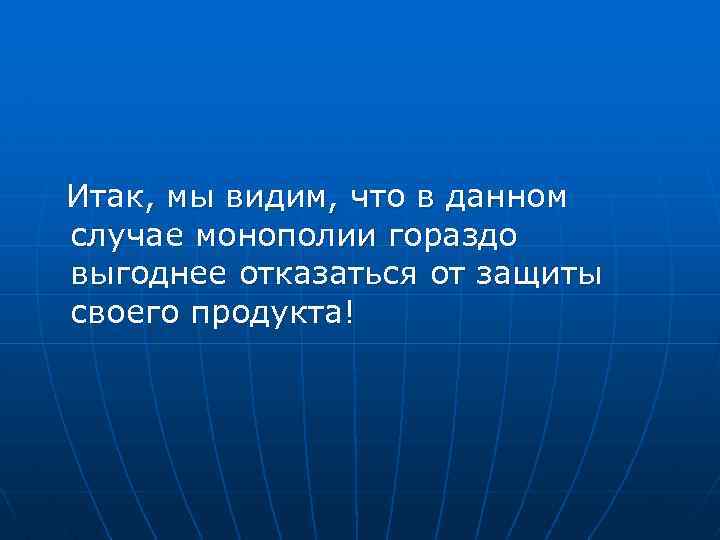 Итак, мы видим, что в данном случае монополии гораздо выгоднее отказаться от защиты своего продукта!